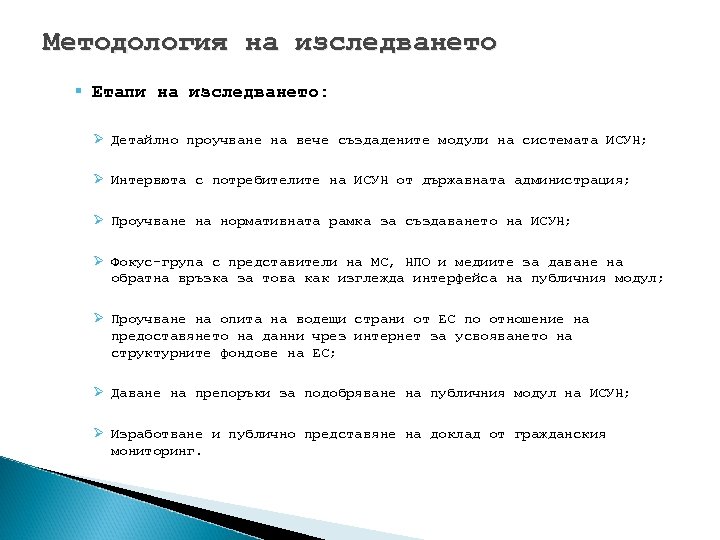 Методология на изследването

Етапи на изследването:

Детайлно проучване на вече създадените модули на системата ИСУН;

Интервюта с потребителите на ИСУН от държавната администрация;

Проучване на нормативната рамка за създаването на ИСУН;

Фокус-група с представители на МС, НПО и медиите за даване на обратна връзка за това как изглежда интерфейса на публичния модул;

Проучване на опита на водещи страни от ЕС по отношение на предоставянето на данни чрез интернет за усвояването на структурните фондове на ЕС;

Даване на препоръки за подобряване на публичния модул на ИСУН;

Изработване и публично представяне на доклад от гражданския мониторинг.